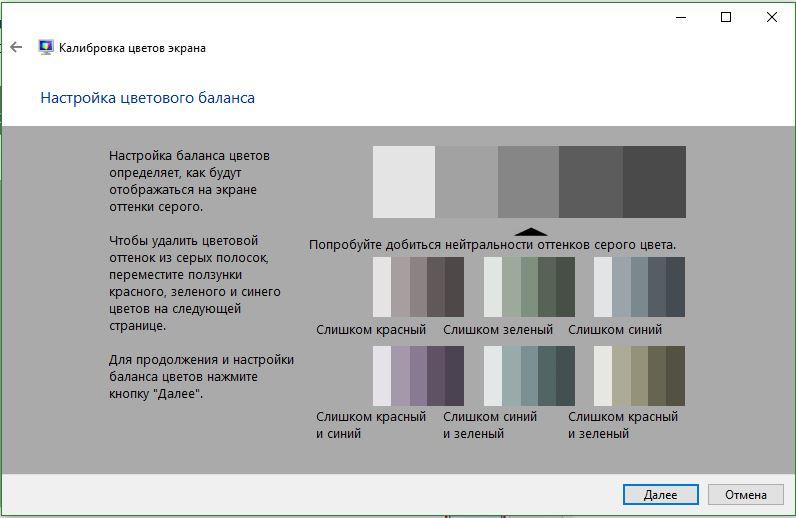 Калибровка цветов экрана

Настройка цветового баланса

Настройка баланса цветов определяет, как будут отображаться на экране оттенки серого.

Чтобы удалить цветовой оттенок из серых полосок, переместите ползунки красного, зеленого и синего цветов на следующей странице.

Для продолжения и настройки баланса цветов нажмите кнопку "Далее".

Попробуйте добиться нейтральности оттенков серого цвета.

Слишком красный

Слишком зеленый

Слишком синий

Слишком красный и синий

Слишком синий и зеленый

Слишком красный и зеленый

Далее

Отмена